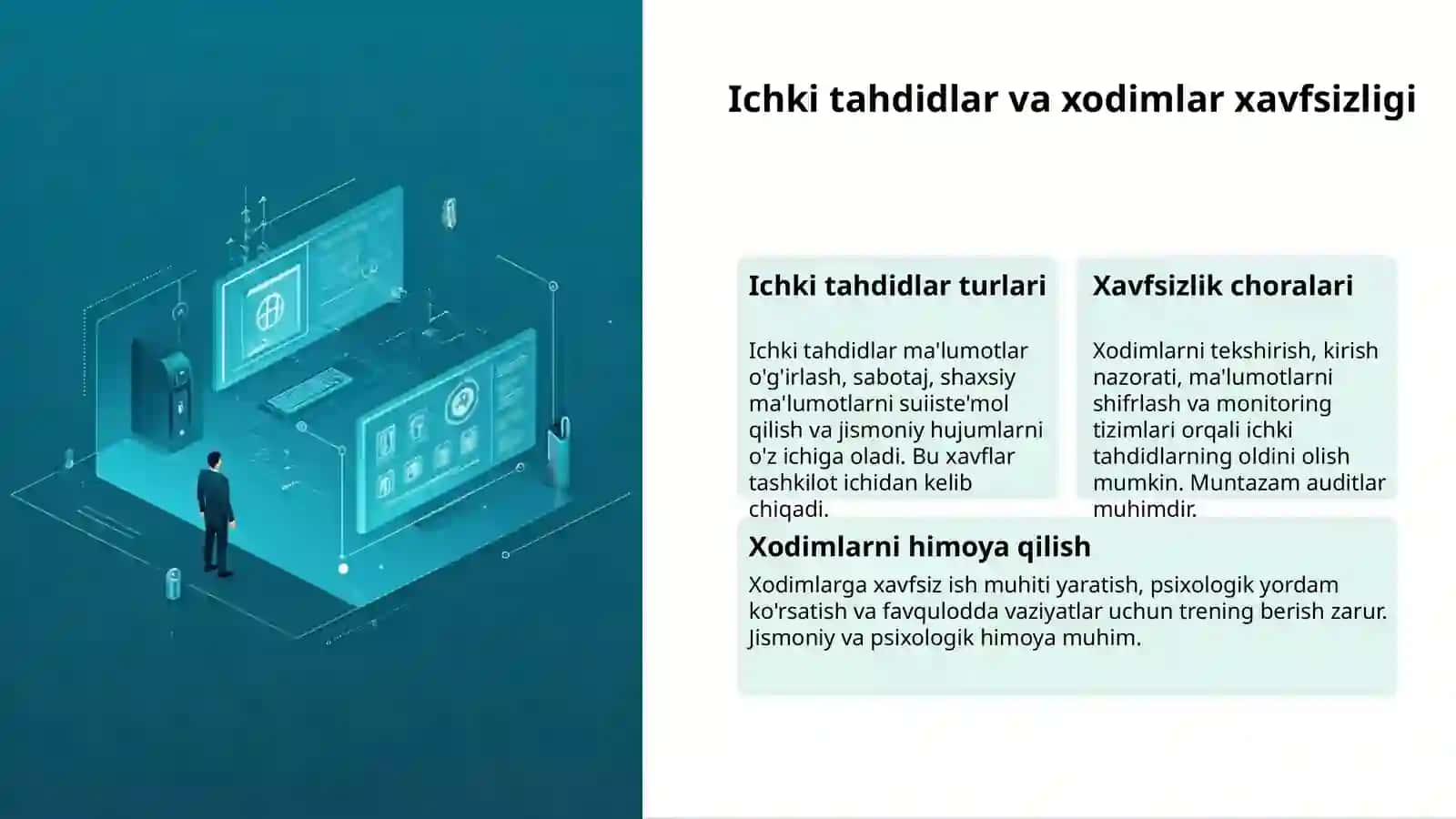 Ichki tahdidlar va xodimlar xavfsizligi

Ichki tahdidlar turlari

Ichki tahdidlar ma'lumotlar o'g'irlash, sabotaj, shaxsiy ma'lumotlarni suiiste'mol qilish va jismoniy hujumlarni o'z ichiga oladi. Bu xavflar tashkilot ichidan kelib chiqadi.

Xavfsizlik choralari

Xodimlarni tekshirish, kirish nazorati, ma'lumotlarni shifrlash va monitoring tizimlari orqali ichki tahdidlarning oldini olish mumkin. Muntazam auditlar muhimdir.

Xodimlarni himoya qilish

Xodimlarga xavfsiz ish muhiti yaratish, psixologik yordam ko'rsatish va favqulodda vaziyatlar uchun trening berish zarur. Jismoniy va psixologik himoya muhim.